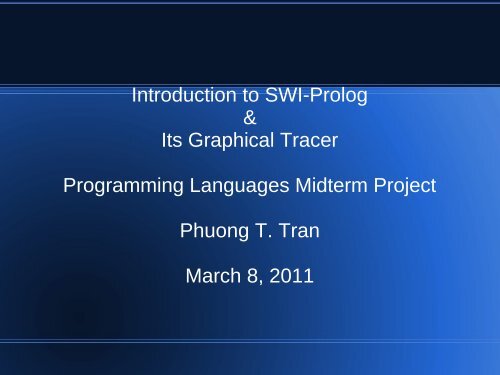 Introduction to SWI-Prolog
&
Its Graphical Tracer

Programming Languages Midterm Project

Phuong T. Tran

March 8, 2011